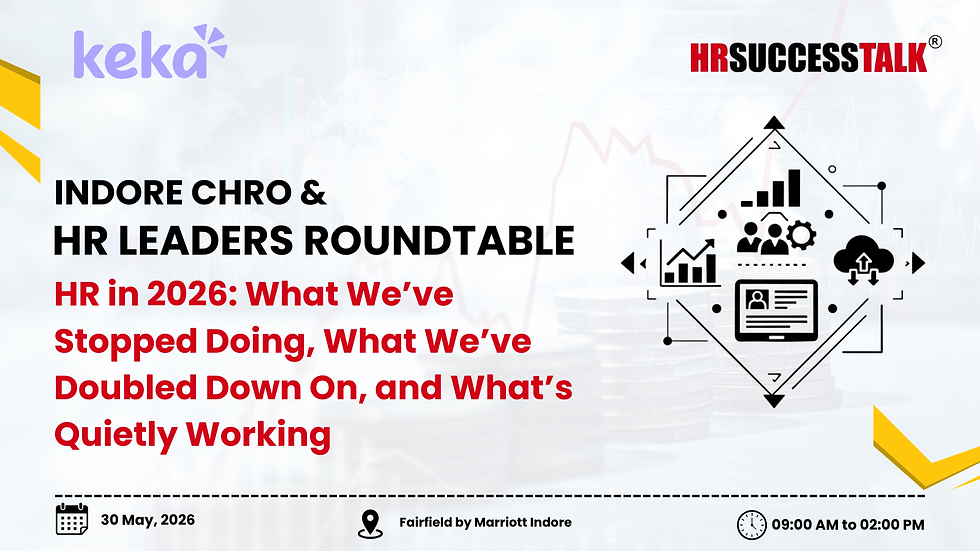 keka

HRSUCCESSTALK®

INDORE CHRO &
HR LEADERS ROUNDTABLE

HR in 2026: What We've Stopped Doing, What We've Doubled Down On, and What's Quietly Working

30 May, 2026

Fairfield by Marriott Indore

09:00 AM to 02:00 PM